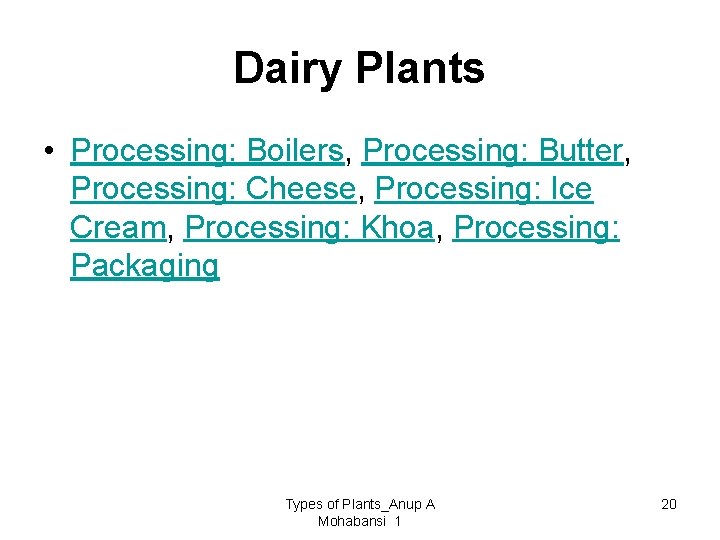 Dairy Plants

• Processing: Boilers, Processing: Butter, Processing: Cheese, Processing: Ice Cream, Processing: Khoa, Processing: Packaging

Types of Plants_Anup A Mohabansi 1

20